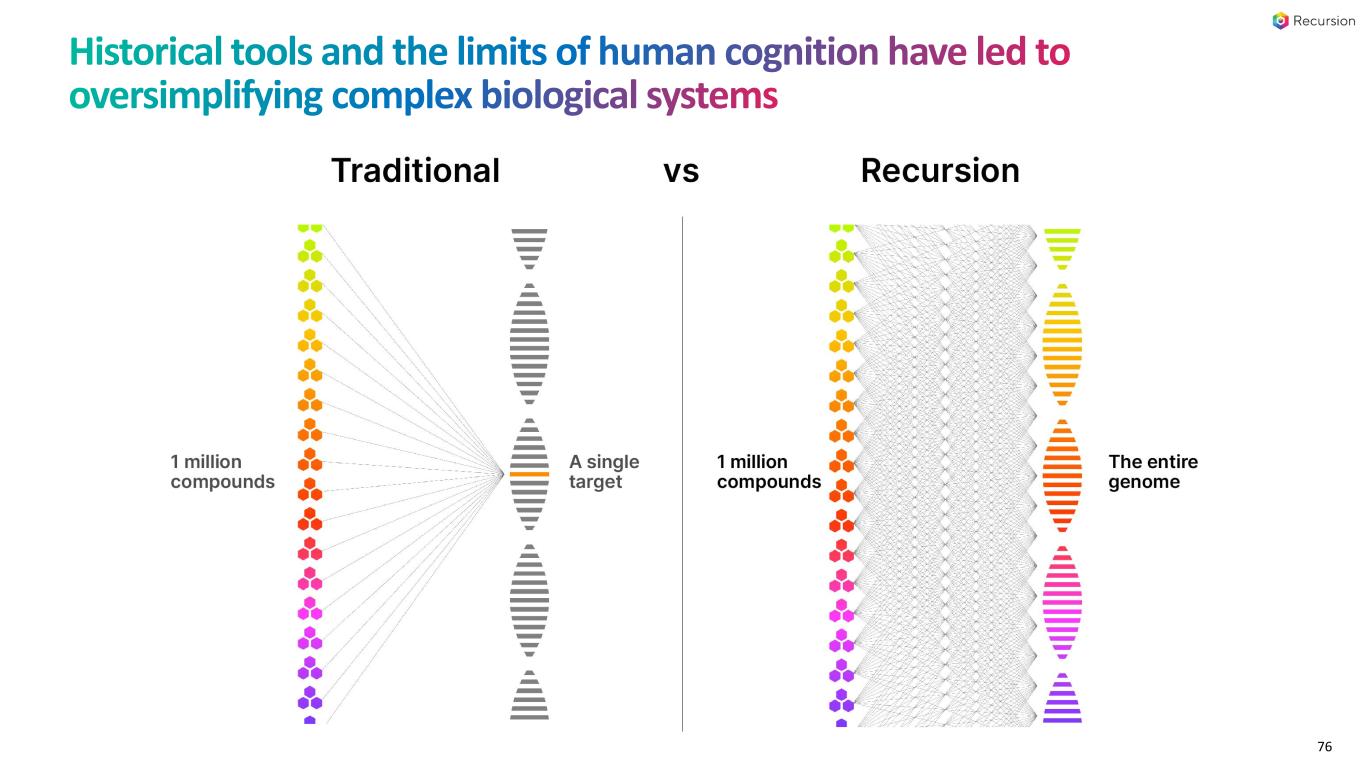 Recursion

Historical tools and the limits of human cognition have led to oversimplifying complex biological systems

Traditional vs Recursion

1 million compounds

A single target

1 million compounds

The entire genome

76